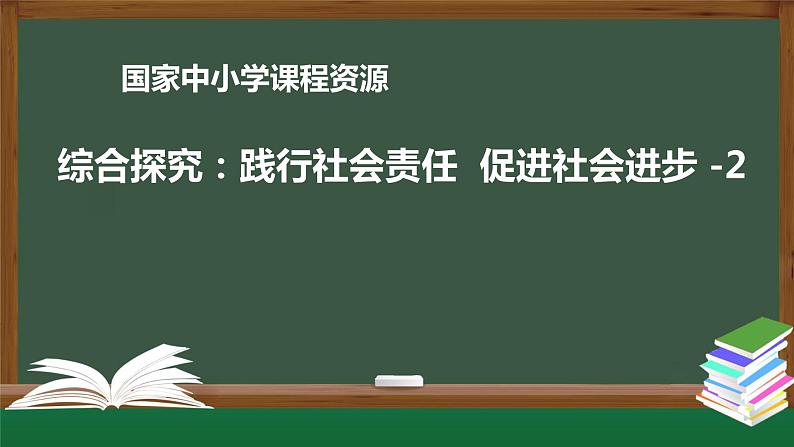 国家中小学课程资源

综合探究：践行社会责任 促进社会进步 -2